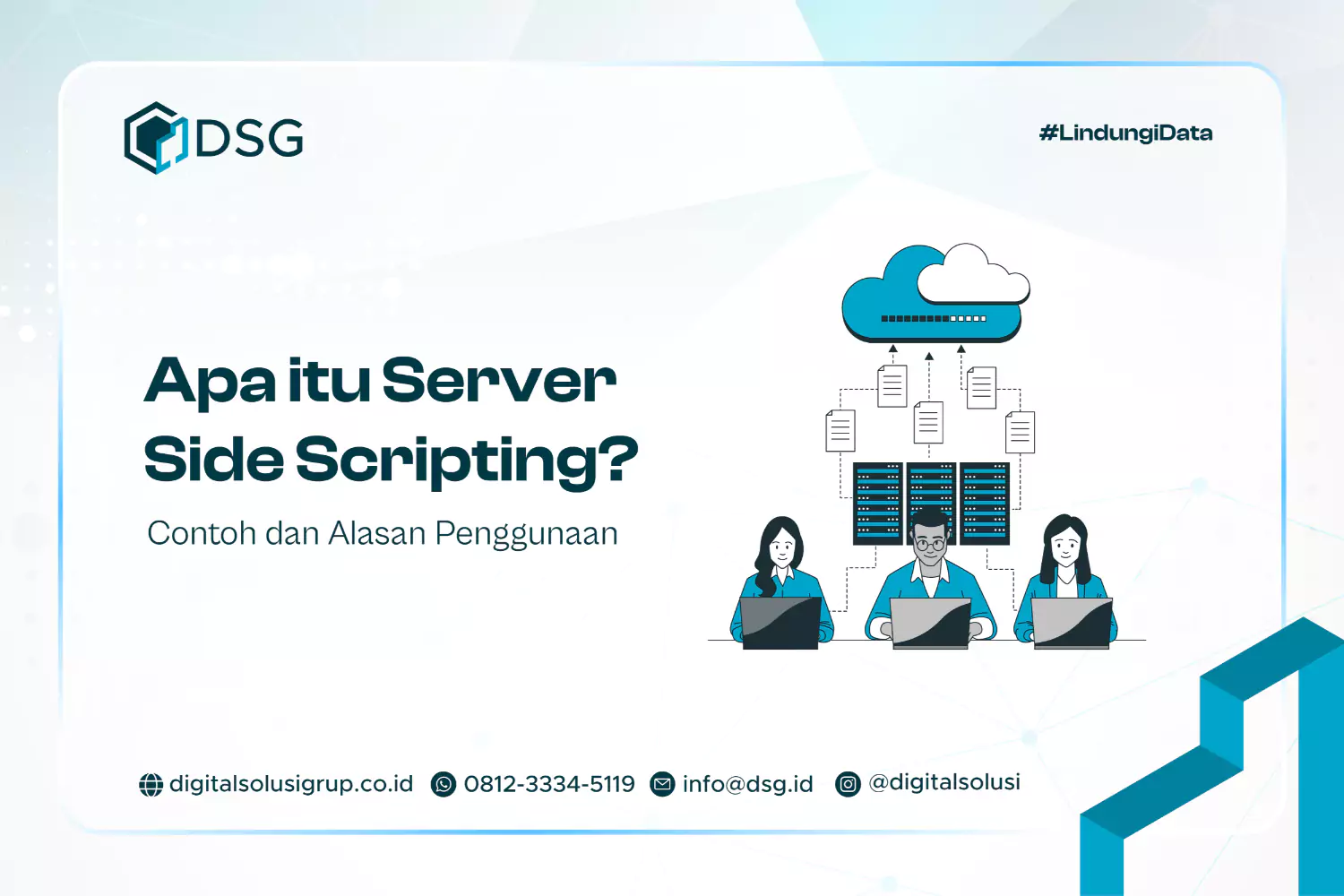 DSG

#LindungiData

Apa itu Server Side Scripting?

Contoh dan Alasan Penggunaan

digitalsolusigrup.co.id 0812-3334-5119 info@dsg.id @digitalsolusi